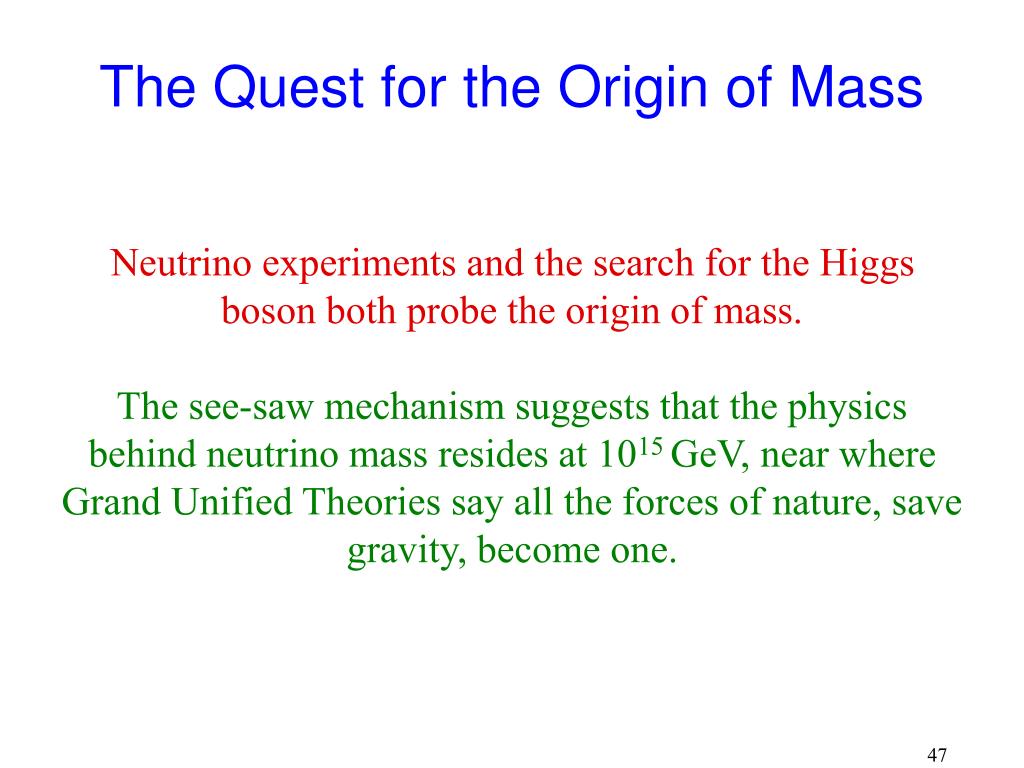 The Quest for the Origin of Mass

Neutrino experiments and the search for the Higgs boson both probe the origin of mass.

The see-saw mechanism suggests that the physics behind neutrino mass resides at $10^{15}$ GeV, near where Grand Unified Theories say all the forces of nature, save gravity, become one.

47